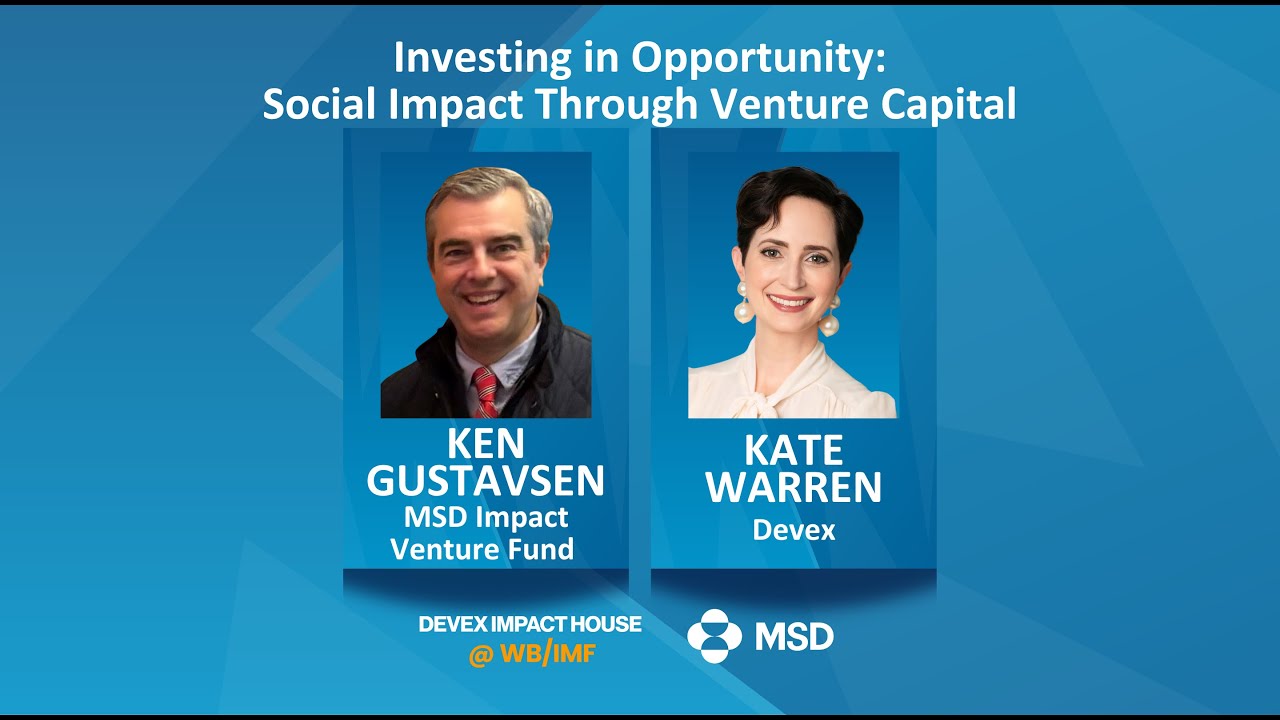 Investing in Opportunity:
Social Impact Through Venture Capital

KEN GUSTAVSEN
MSD Impact Venture Fund

KATE WARREN
Devex

DEVEX IMPACT HOUSE
@ WB/IMF

MSD